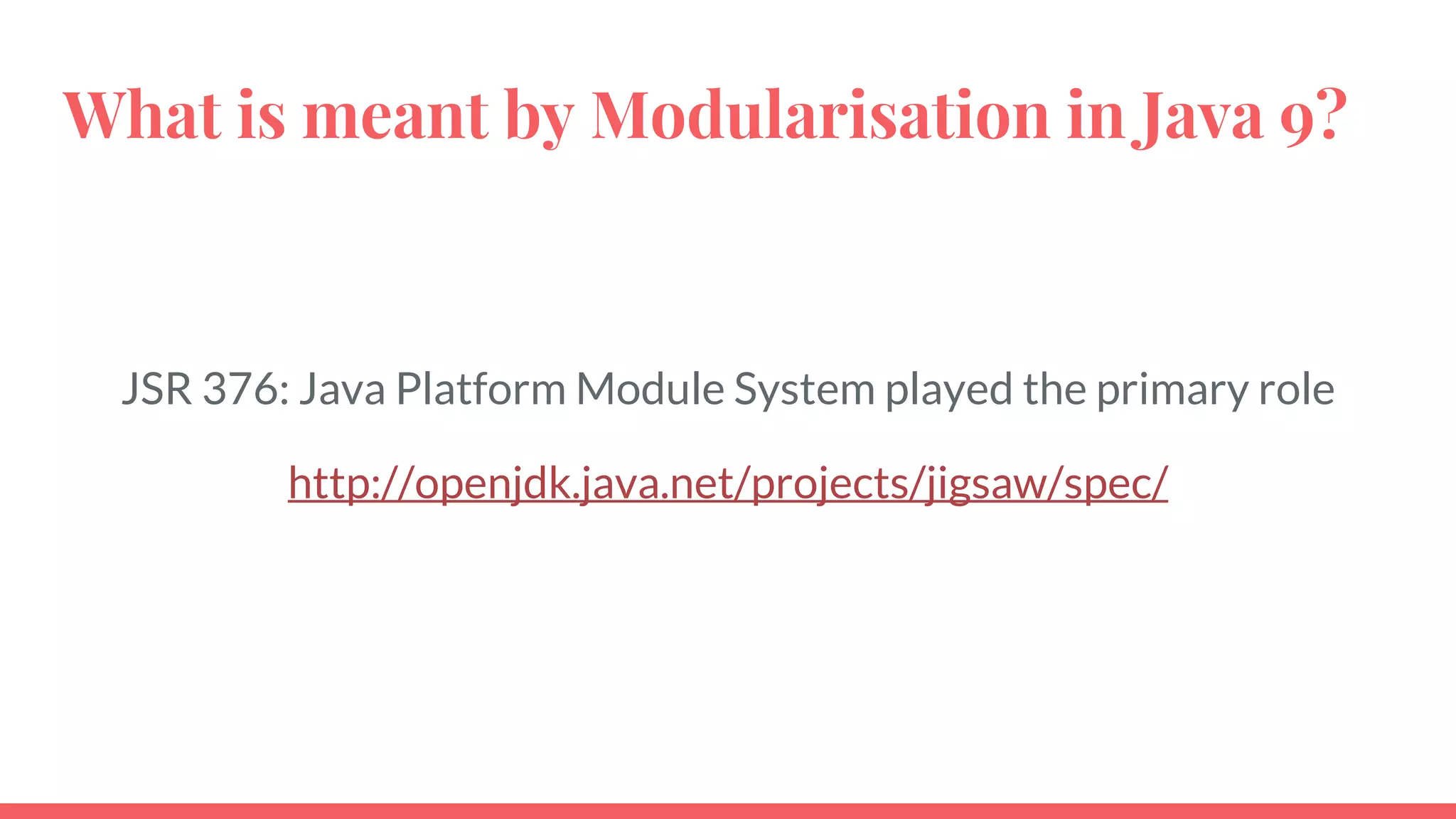 What is meant by Modularisation in Java 9?

JSR 376: Java Platform Module System played the primary role

http://openjdk.java.net/projects/jigsaw/spec/